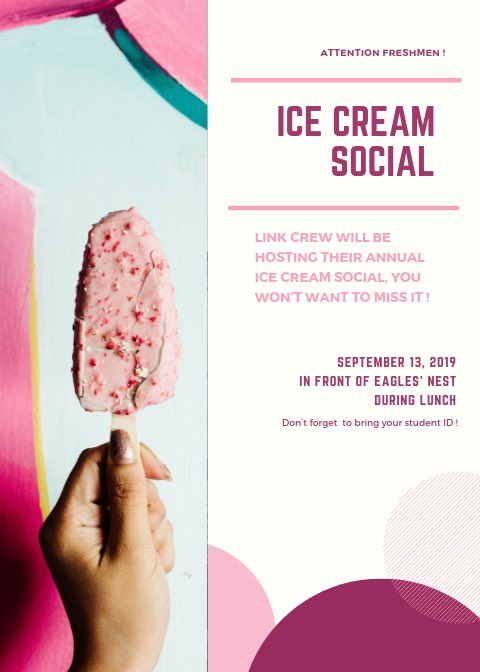 ATTENTION FRESHMEN !

ICE CREAM SOCIAL

LINK CREW WILL BE HOSTING THEIR ANNUAL ICE CREAM SOCIAL, YOU WON'T WANT TO MISS IT !

SEPTEMBER 13, 2019
IN FRONT OF EAGLES' NEST
DURING LUNCH

Don't forget to bring your student ID !